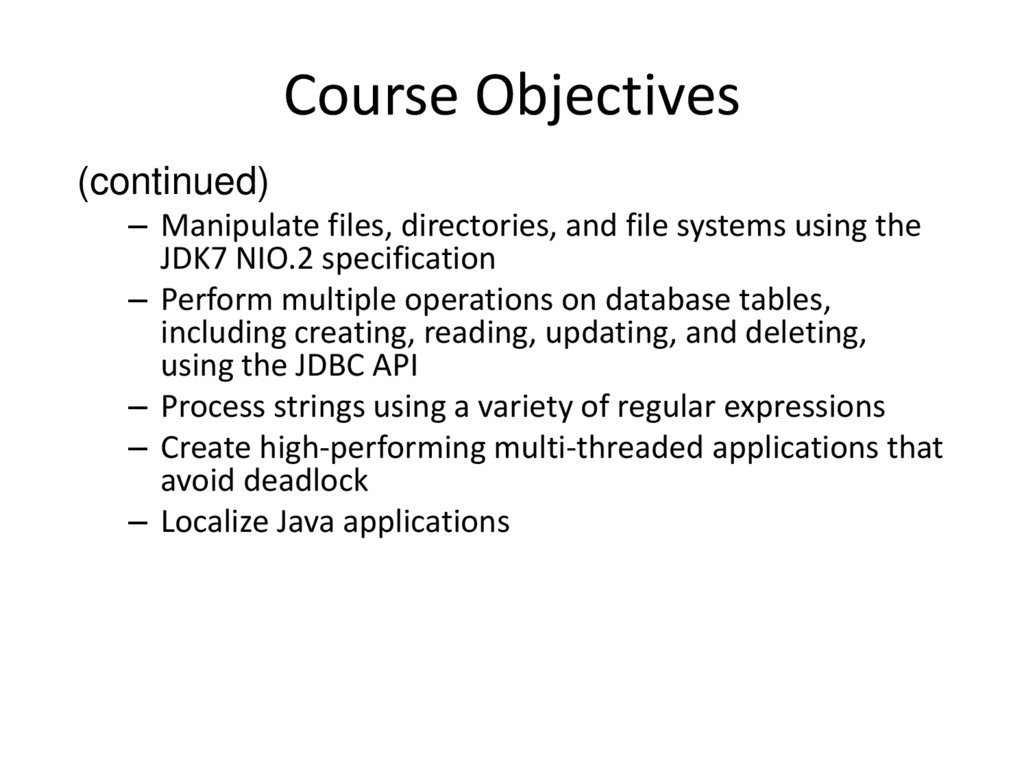 Course Objectives

(continued)

– Manipulate files, directories, and file systems using the JDK7 NIO.2 specification
– Perform multiple operations on database tables, including creating, reading, updating, and deleting, using the JDBC API
– Process strings using a variety of regular expressions
– Create high-performing multi-threaded applications that avoid deadlock
– Localize Java applications